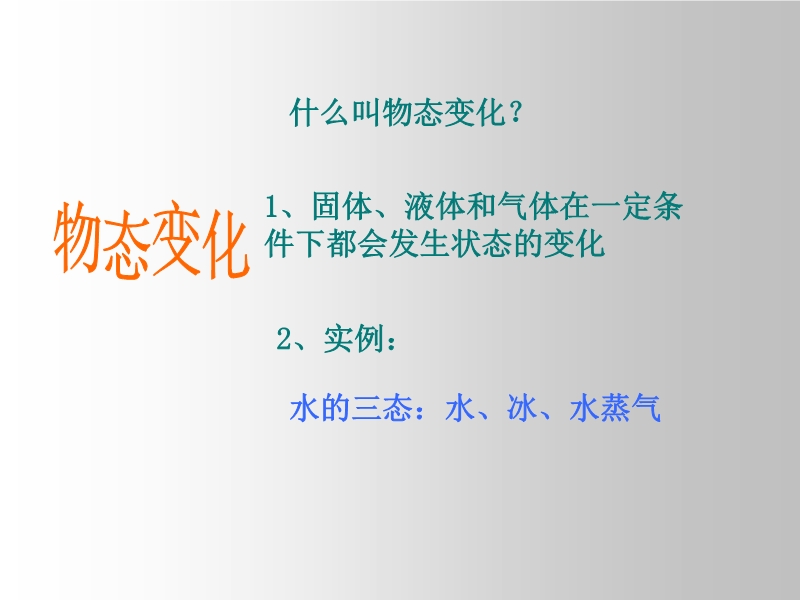 什么叫物态变化？

物态变化

1、固体、液体和气体在一定条件下都会发生状态的变化

2、实例：

水的三态：水、冰、水蒸气